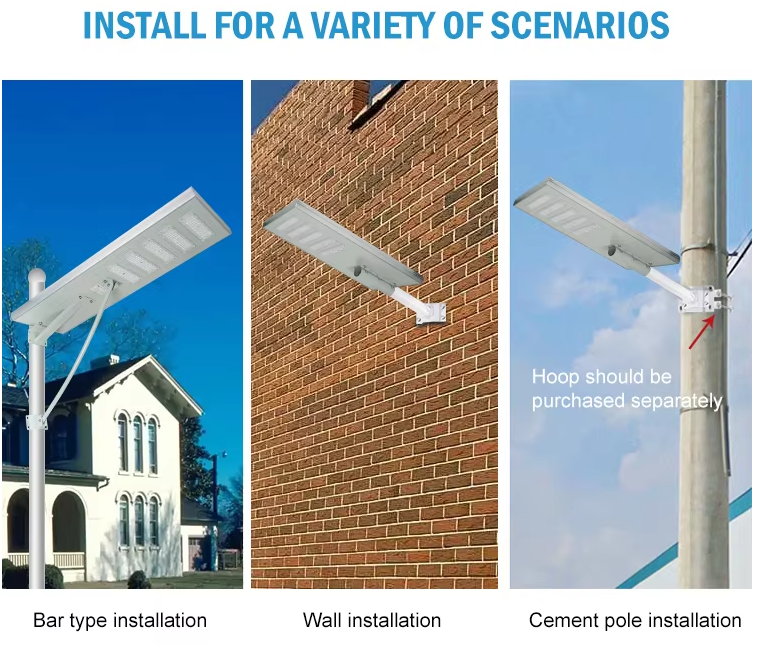 INSTALL FOR A VARIETY OF SCENARIOS

Hoop should be purchased separately

Bar type installation

Wall installation

Cement pole installation